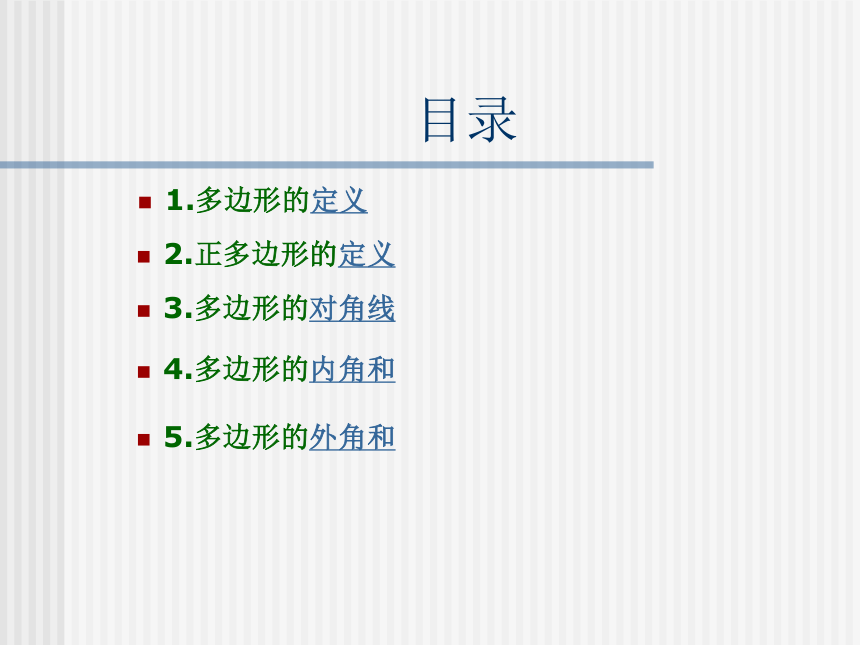 目录

1.多边形的定义

2.正多边形的定义

3.多边形的对角线

4.多边形的内角和

5.多边形的外角和